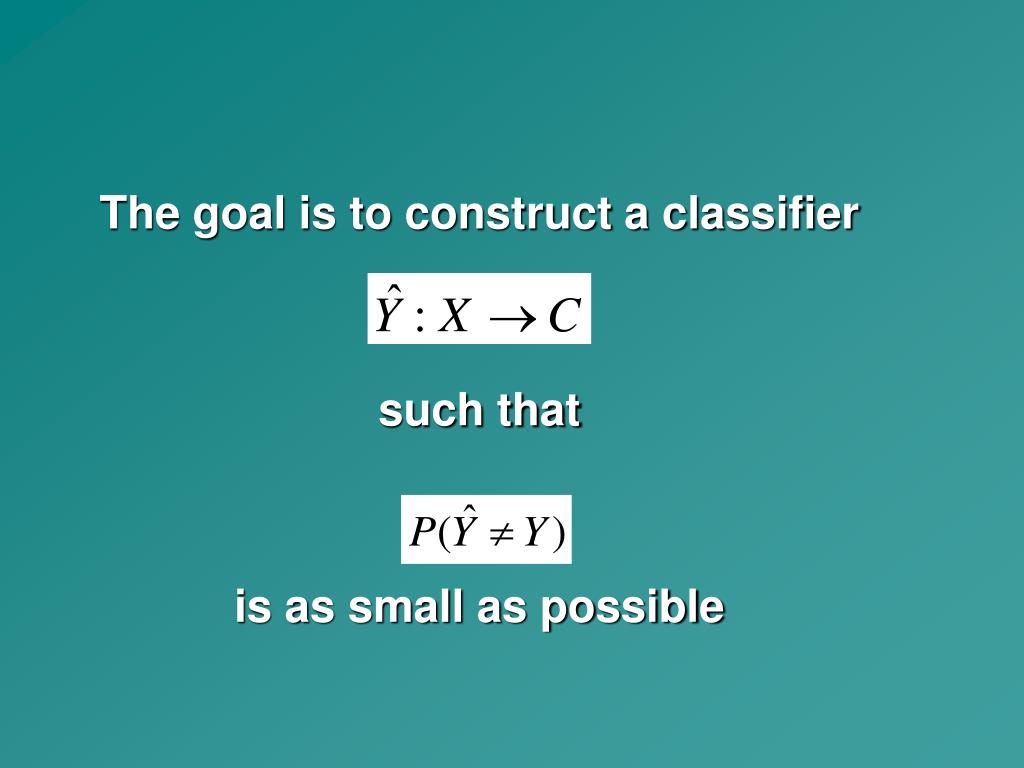 The goal is to construct a classifier

$\hat{Y} : X \to C$

such that

$P(\hat{Y} \neq Y)$

is as small as possible